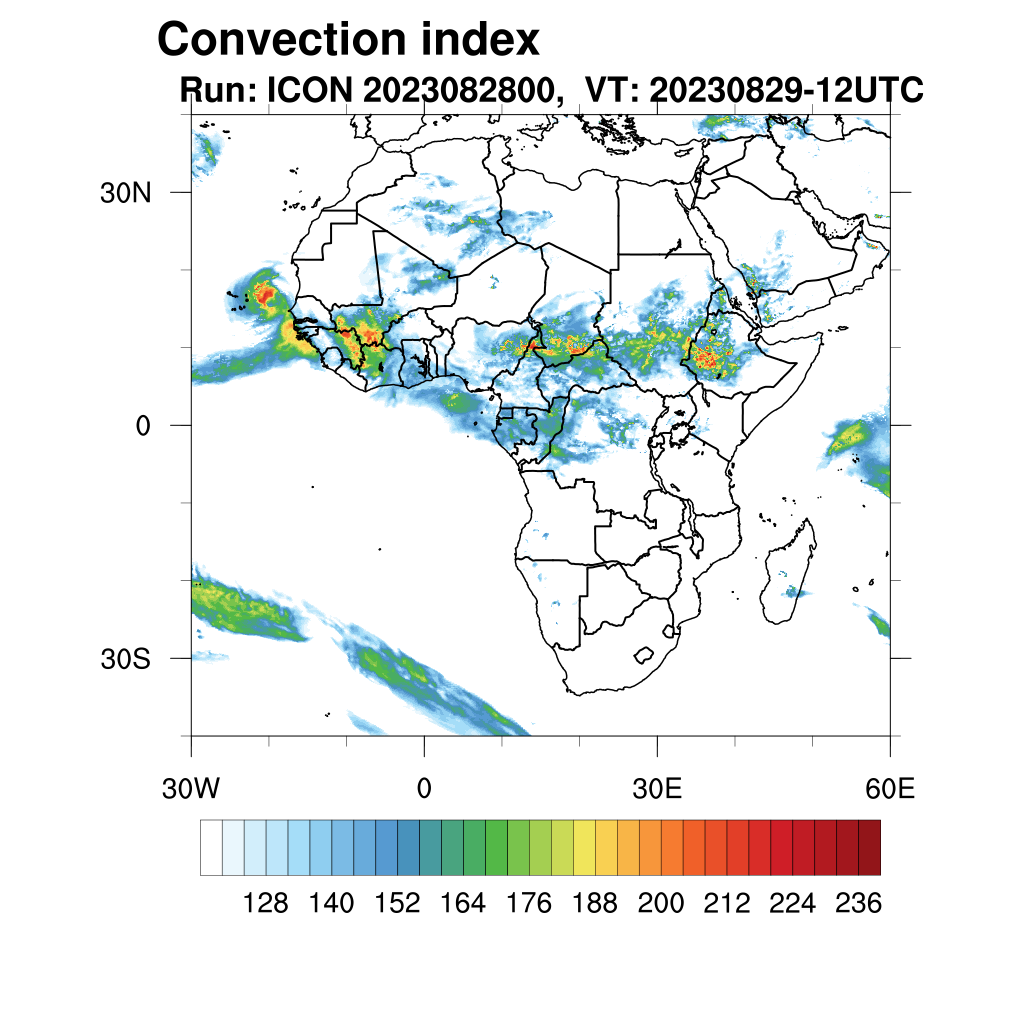 Convection index
Run: ICON 2023082800, VT: 20230829-12UTC

30N
0
30S

30W
0
30E
60E

128 140 152 164 176 188 200 212 224 236